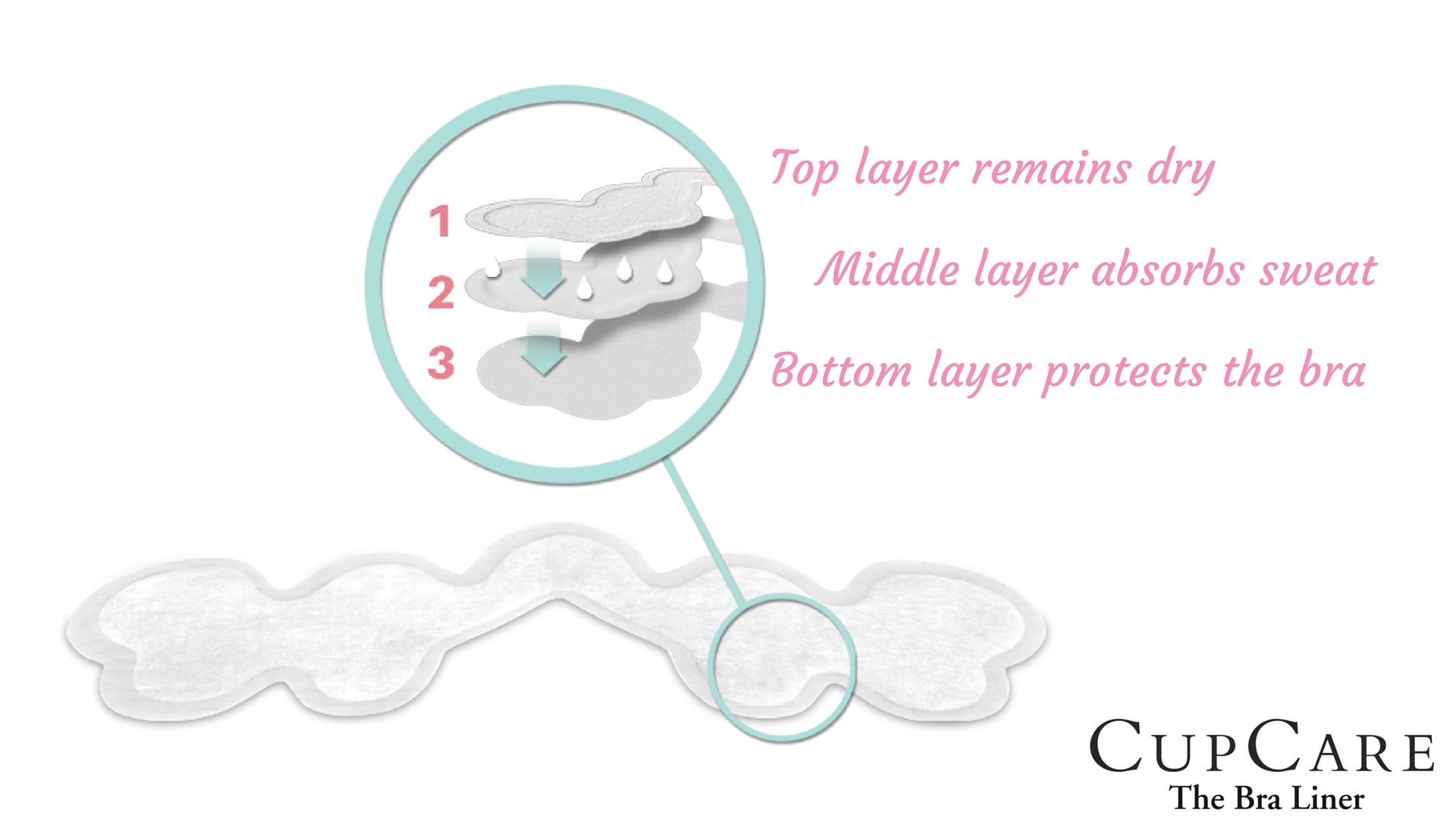 1
2
3

Top layer remains dry

Middle layer absorbs sweat

Bottom layer protects the bra

CUPCARE
The Bra Liner